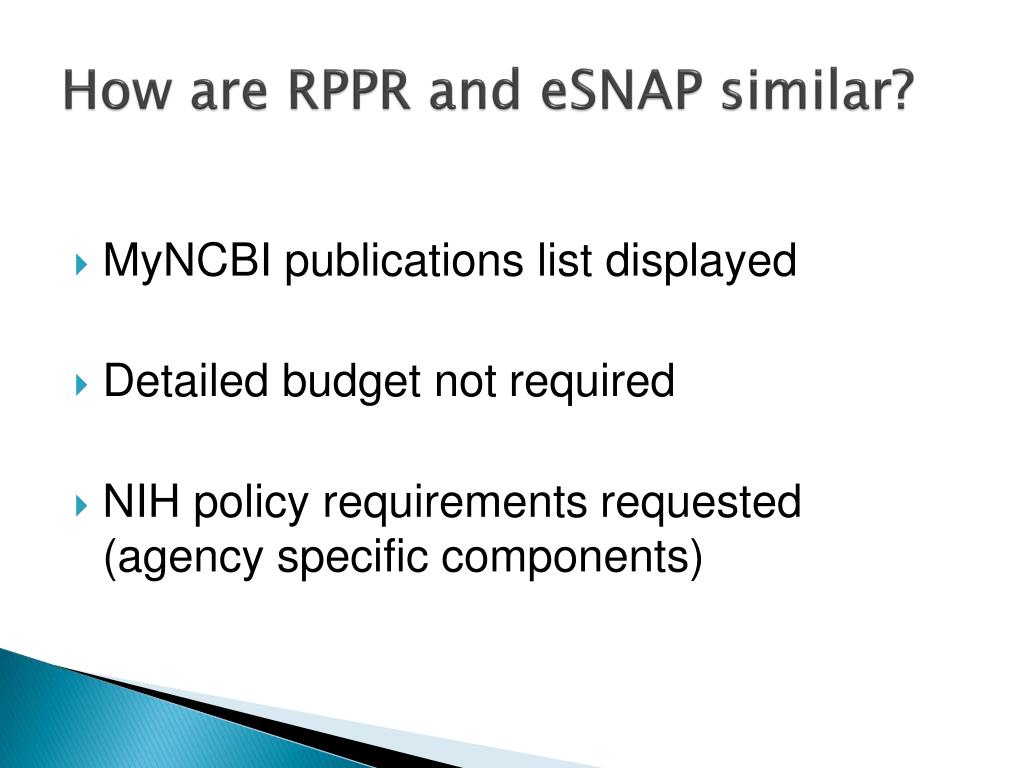 How are RPPR and eSNAP similar?

MyNCBI publications list displayed

Detailed budget not required

NIH policy requirements requested (agency specific components)